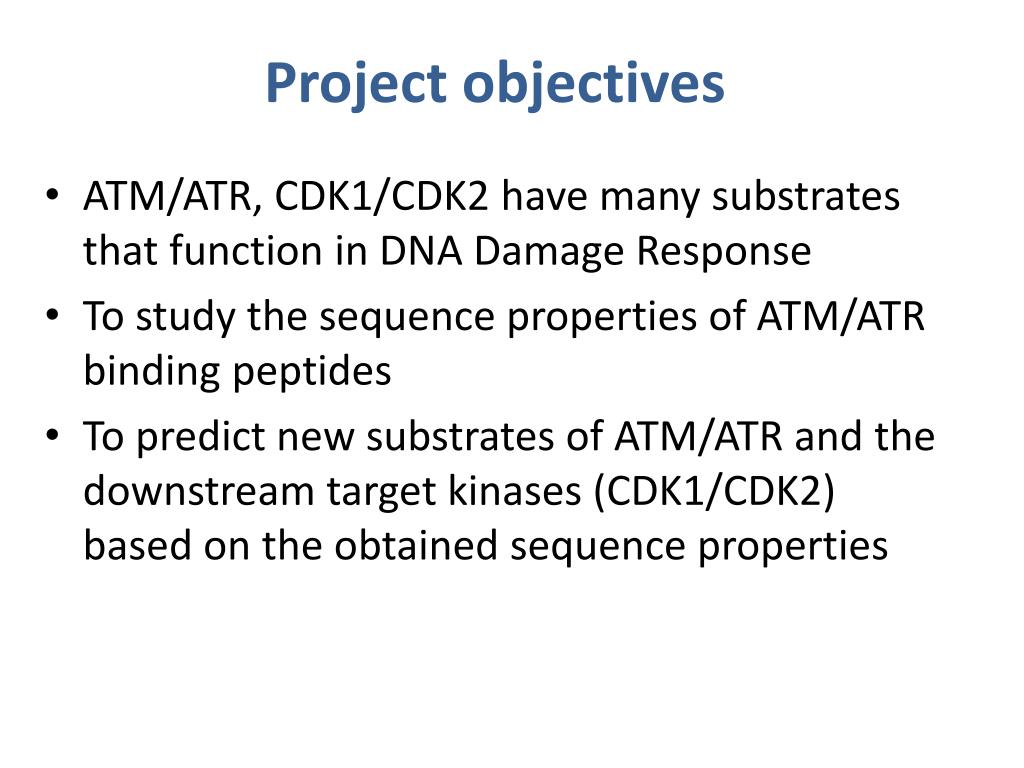 Project objectives

• ATM/ATR, CDK1/CDK2 have many substrates that function in DNA Damage Response

• To study the sequence properties of ATM/ATR binding peptides

• To predict new substrates of ATM/ATR and the downstream target kinases (CDK1/CDK2) based on the obtained sequence properties